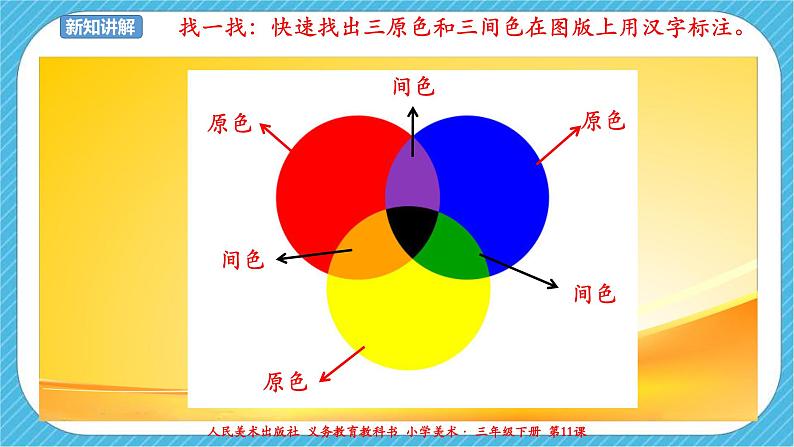 新知讲解

找一找：快速找出三原色和三间色在图版上用汉字标注。

间色

原色

原色

间色

间色

原色

人民美术出版社 义务教育教科书 小学美术· 三年级下册 第11课